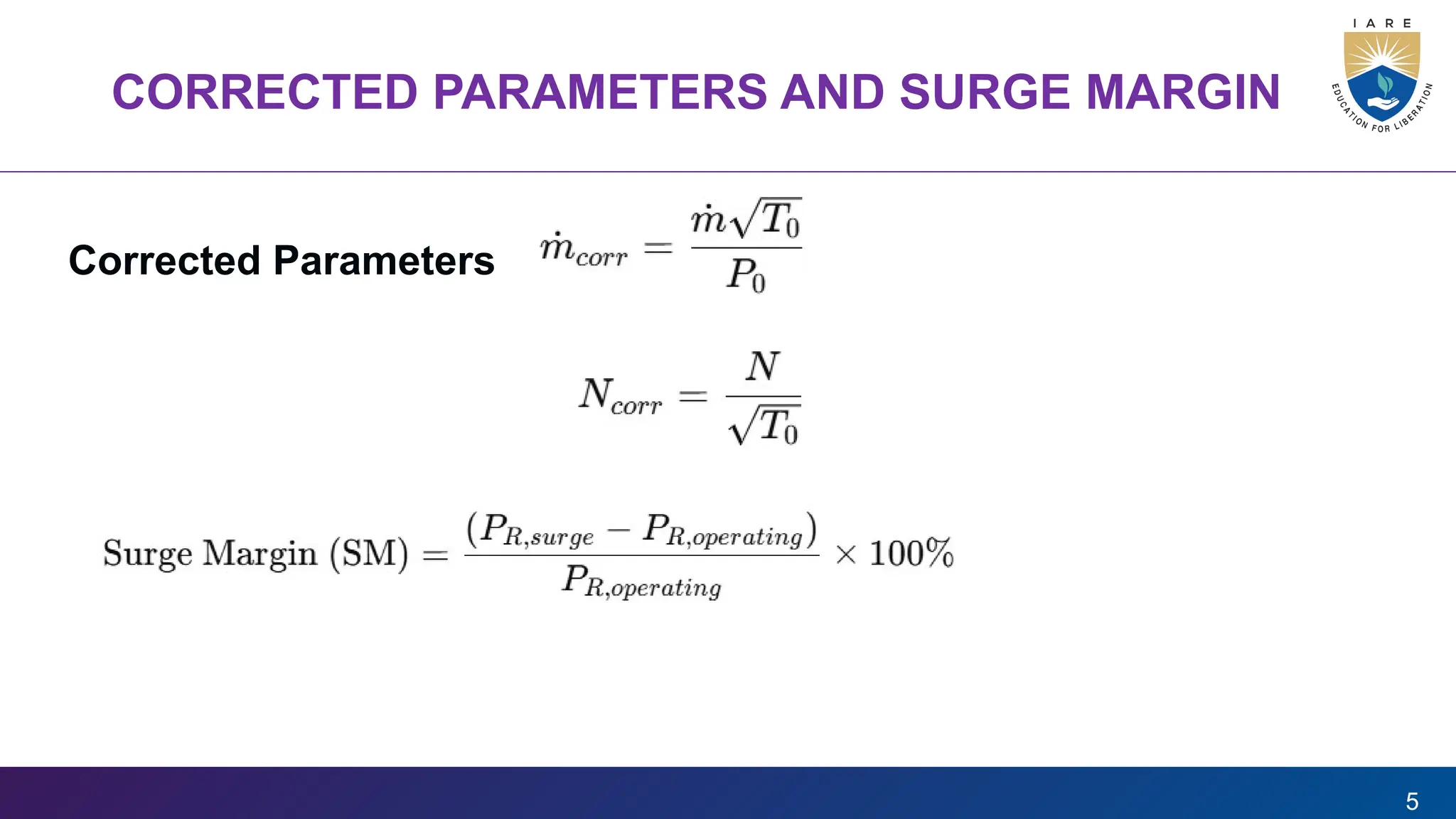 CORRECTED PARAMETERS AND SURGE MARGIN

I A R E

EDUCATION FOR LIBERATION

Corrected Parameters $\dot{m}_{corr} = \frac{\dot{m}\sqrt{T_0}}{P_0}$

$N_{corr} = \frac{N}{\sqrt{T_0}}$

$\text{Surge Margin (SM)} = \frac{(P_{R,surge} - P_{R,operating})}{P_{R,operating}} \times 100\%$

5